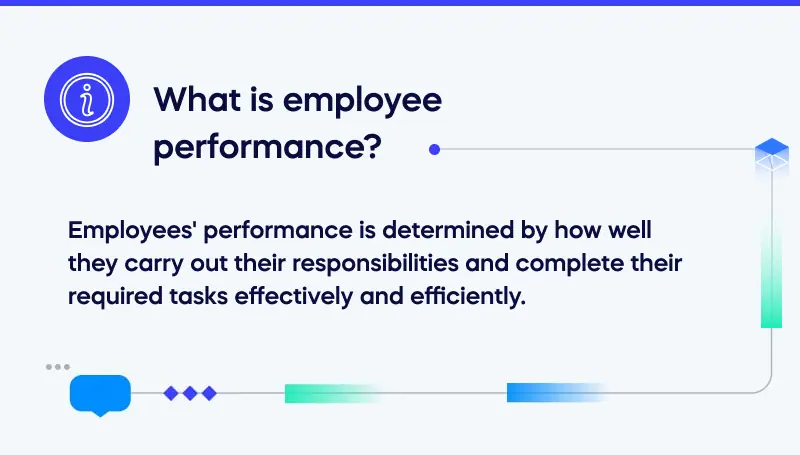 What is employee performance?

Employees' performance is determined by how well they carry out their responsibilities and complete their required tasks effectively and efficiently.